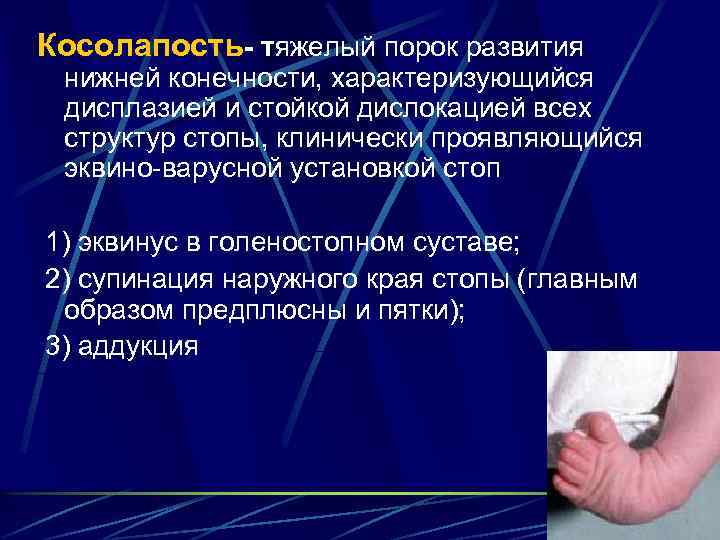 Косолапость- тяжелый порок развития нижней конечности, характеризующийся дисплазией и стойкой дислокацией всех структур стопы, клинически проявляющийся эквино-варусной установкой стоп

1) эквинус в голеностопном суставе;

2) супинация наружного края стопы (главным образом предплюсны и пятки);

3) аддукция